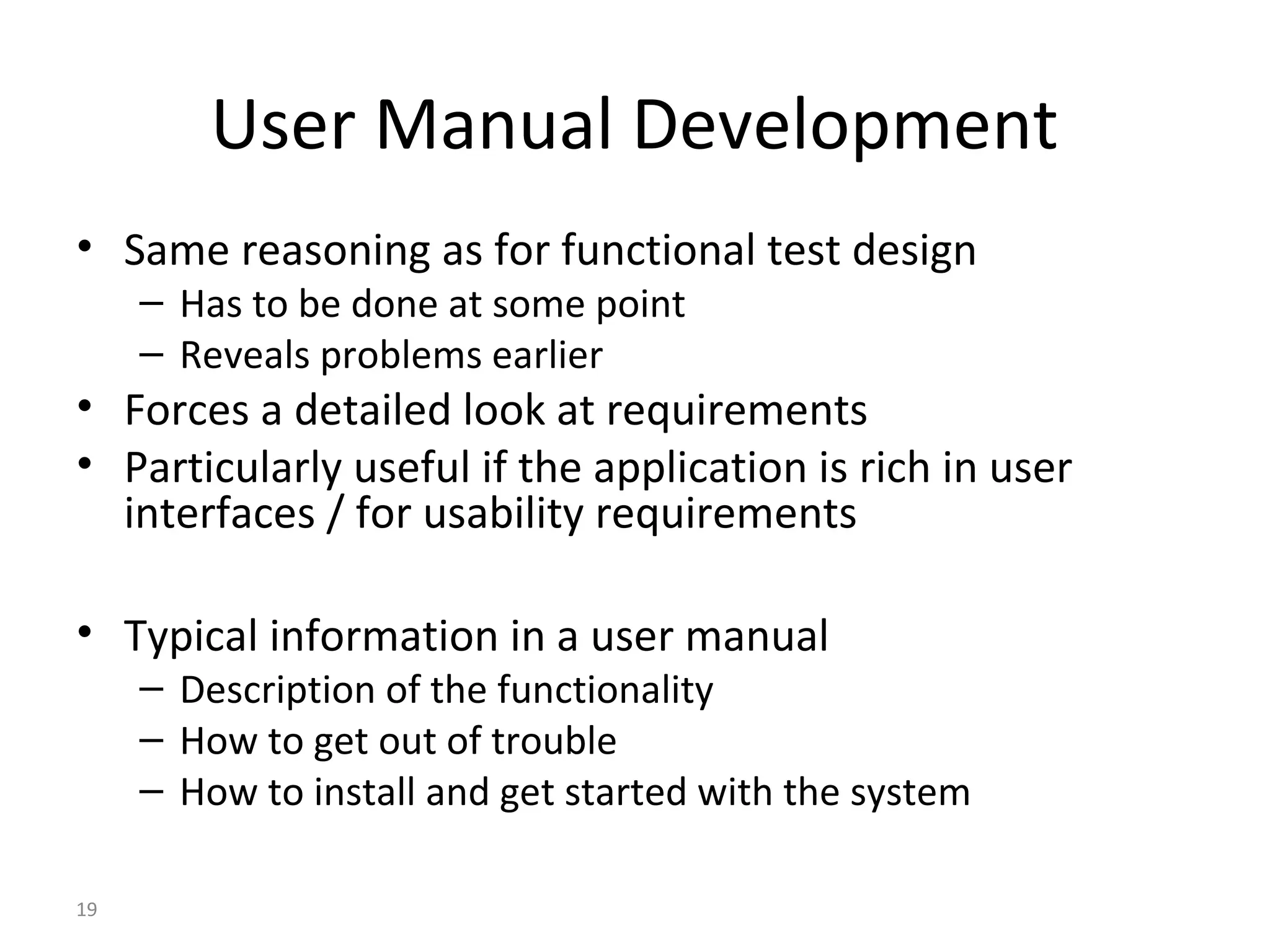 User Manual Development

• Same reasoning as for functional test design
– Has to be done at some point
– Reveals problems earlier
• Forces a detailed look at requirements
• Particularly useful if the application is rich in user interfaces / for usability requirements

• Typical information in a user manual
– Description of the functionality
– How to get out of trouble
– How to install and get started with the system

19